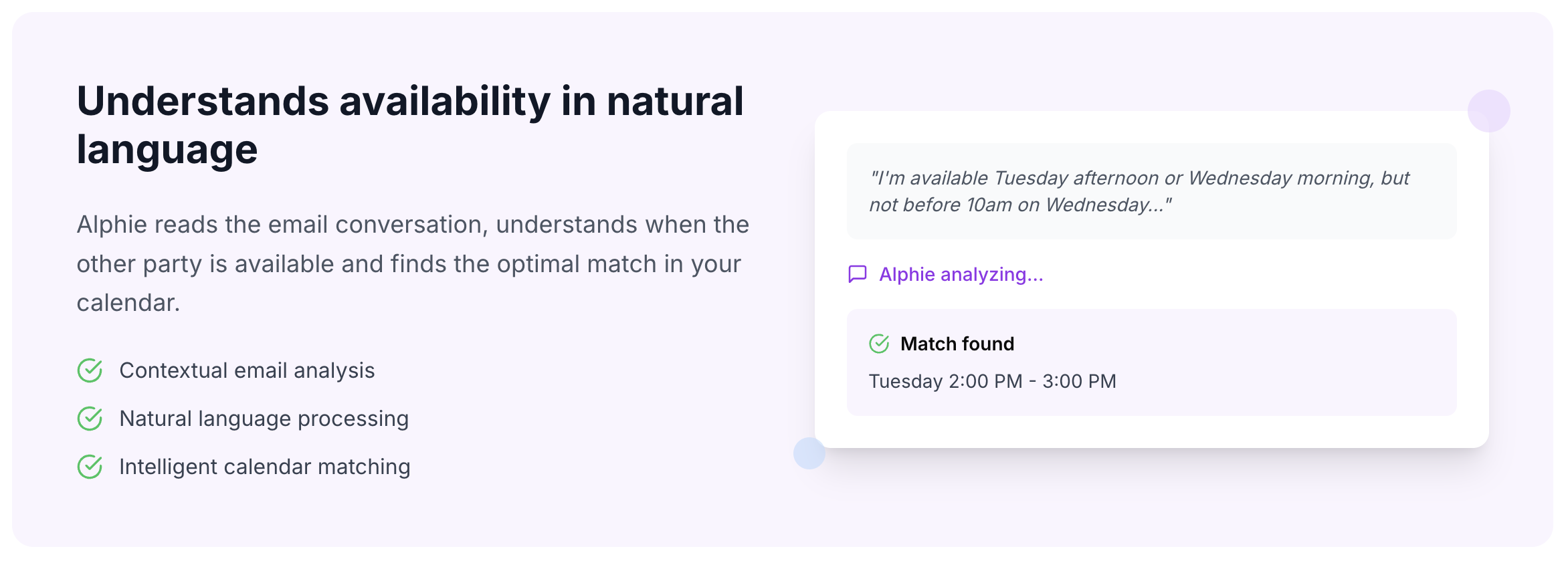 Understands availability in natural language

Alphie reads the email conversation, understands when the other party is available and finds the optimal match in your calendar.

Contextual email analysis

Natural language processing

Intelligent calendar matching

"I'm available Tuesday afternoon or Wednesday morning, but not before 10am on Wednesday..."

Alphie analyzing...

Match found

Tuesday 2:00 PM - 3:00 PM